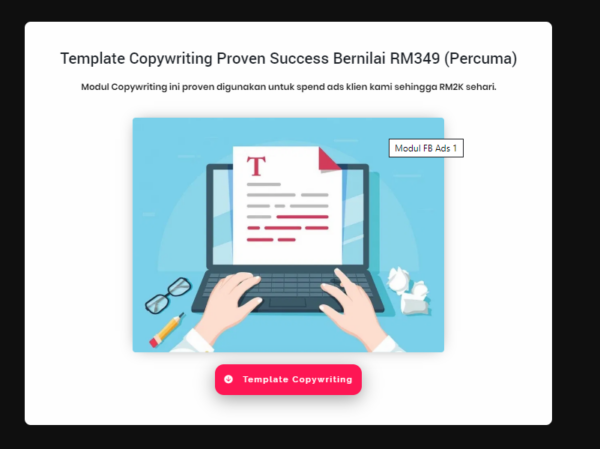 Template Copywriting Proven Success Bernilai RM349 (Percuma)

Modul Copywriting ini proven digunakan untuk spend ads klien kami sehingga RM2K sehari.

Modul FB Ads 1

T

Template Copywriting